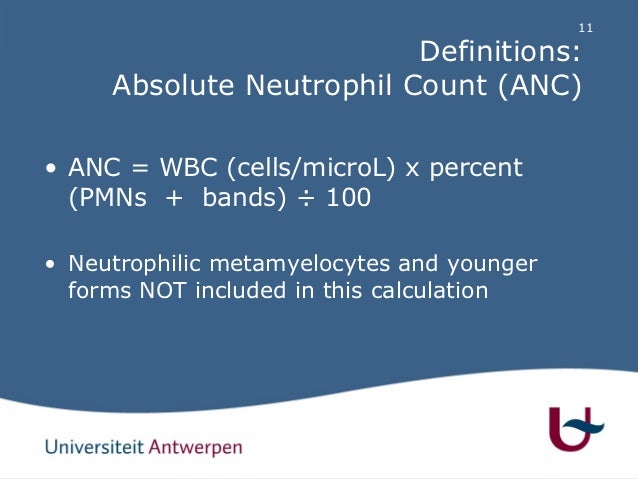 11

Definitions:
Absolute Neutrophil Count (ANC)

• ANC = WBC (cells/microL) x percent (PMNs + bands) ÷ 100

• Neutrophilic metamyelocytes and younger forms NOT included in this calculation

Universiteit Antwerpen